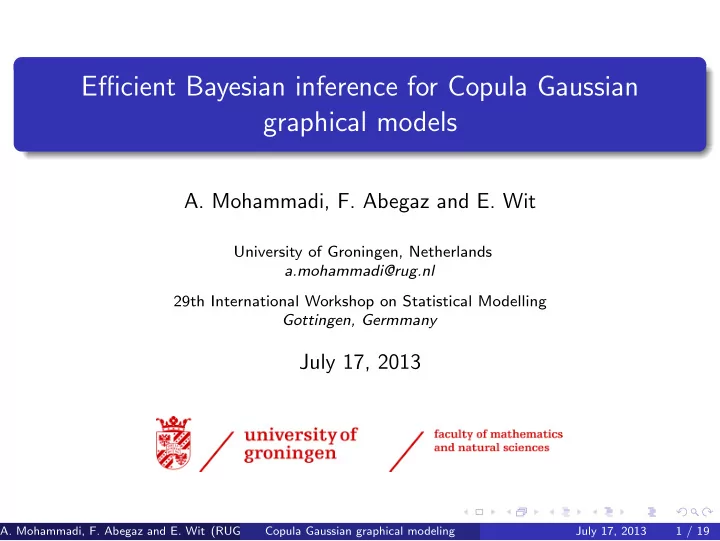 Efficient Bayesian inference for Copula Gaussian graphical models

A. Mohammadi, F. Abegaz and E. Wit

University of Groningen, Netherlands
a.mohammadi@rug.nl

29th International Workshop on Statistical Modelling
Gottingen, Germmany

July 17, 2013

university of groningen

faculty of mathematics and natural sciences

A. Mohammadi, F. Abegaz and E. Wit (RUG   Copula Gaussian graphical modeling   July 17, 2013   1 / 19